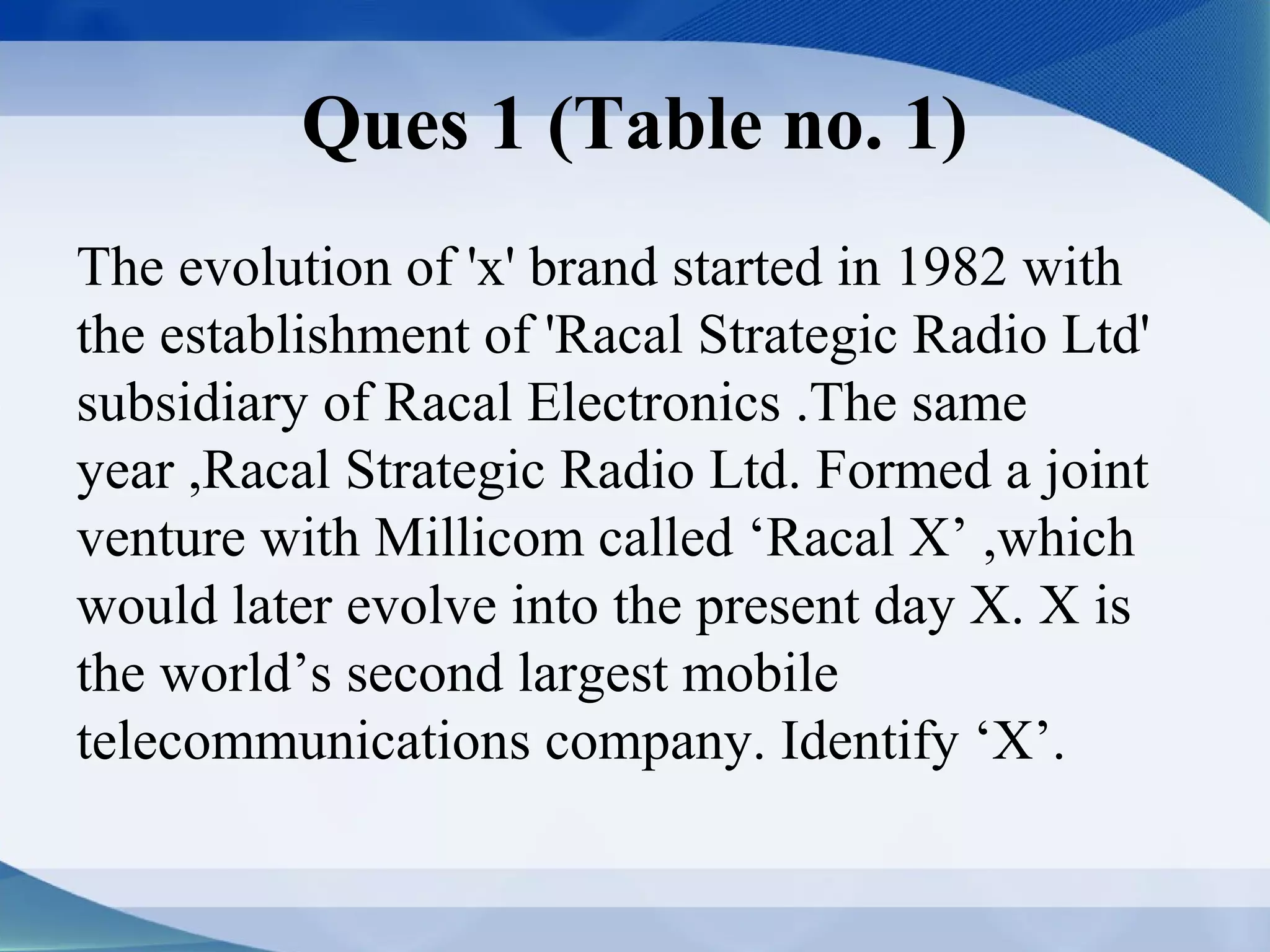 Ques 1 (Table no. 1)

The evolution of 'x' brand started in 1982 with the establishment of 'Racal Strategic Radio Ltd' subsidiary of Racal Electronics .The same year ,Racal Strategic Radio Ltd. Formed a joint venture with Millicom called ‘Racal X’ ,which would later evolve into the present day X. X is the world’s second largest mobile telecommunications company. Identify ‘X’.